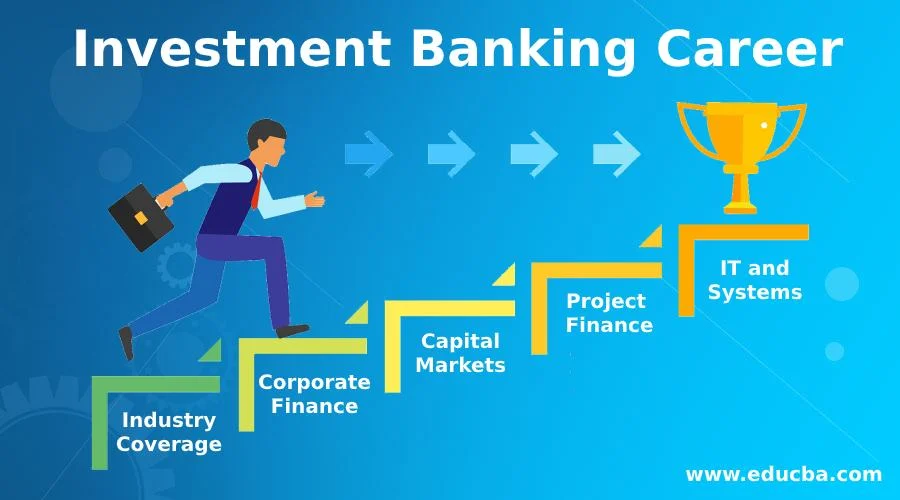 Investment Banking Career

Industry Coverage

Corporate Finance

Capital Markets

Project Finance

IT and Systems

www.educba.com